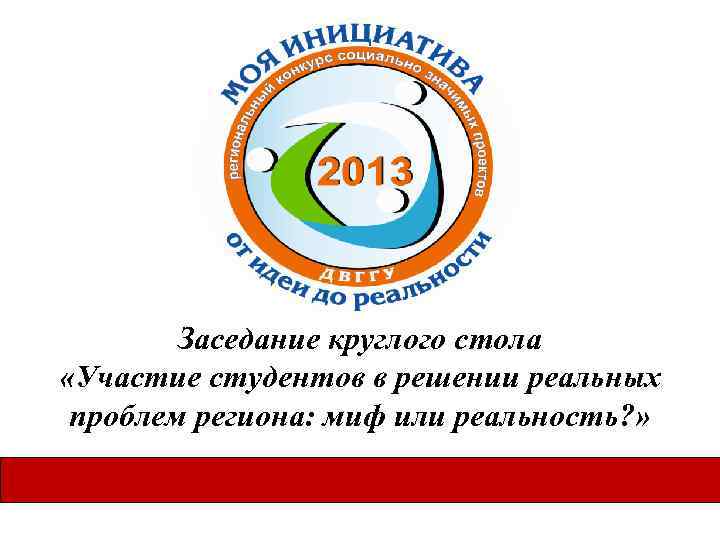 МОЯ ИНИЦИАТИВА
региональный конкурс социально значимых проектов
2013
ДВГГУ
от идеи до реальности

Заседание круглого стола
«Участие студентов в решении реальных проблем региона: миф или реальность?»